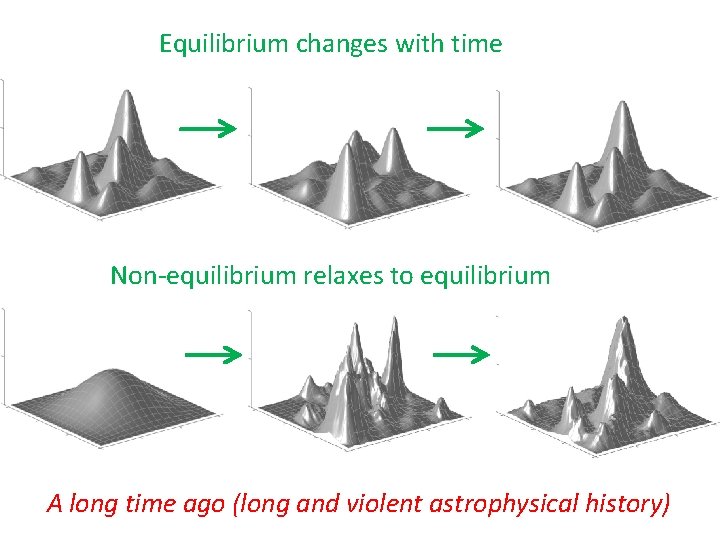 Equilibrium changes with time

Non-equilibrium relaxes to equilibrium

A long time ago (long and violent astrophysical history)